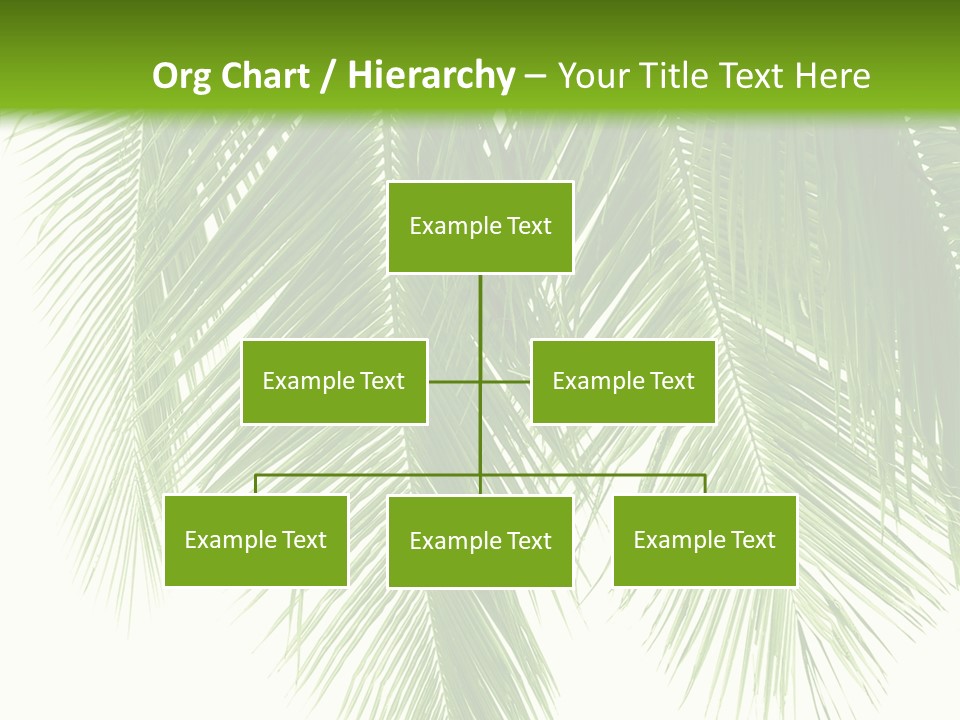 Org Chart / Hierarchy – Your Title Text Here

Example Text

Example Text

Example Text

Example Text

Example Text

Example Text